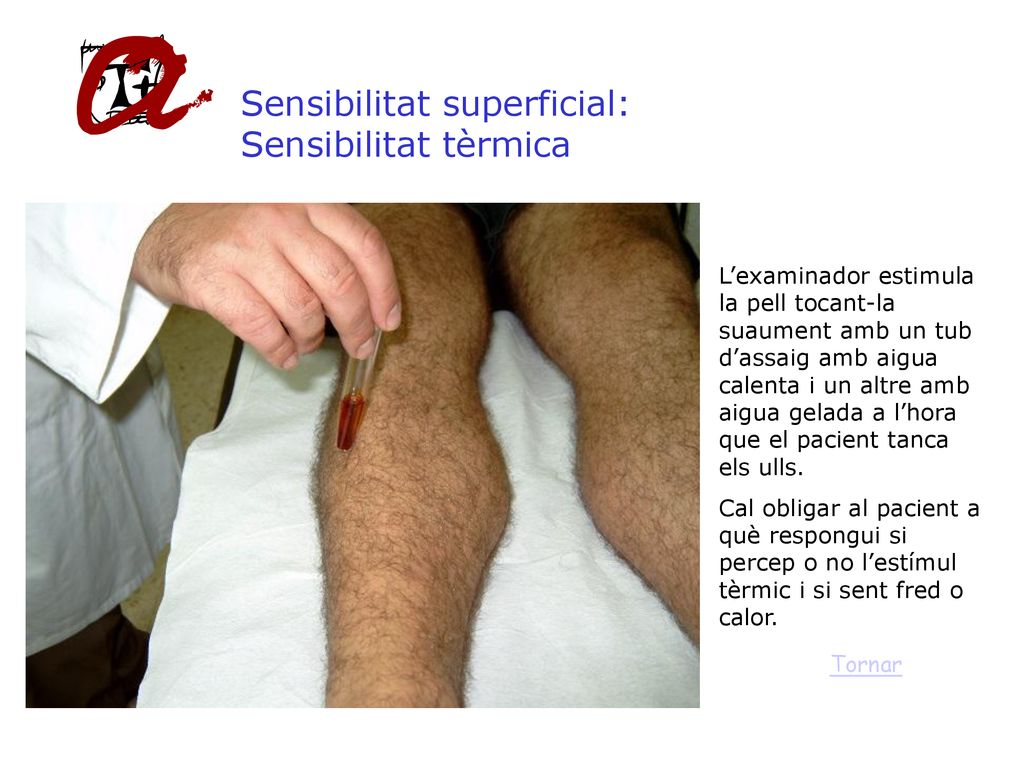 Sensibilitat superficial:
Sensibilitat tèrmica

L’examinador estimula la pell tocant-la suaument amb un tub d’assaig amb aigua calenta i un altre amb aigua gelada a l’hora que el pacient tanca els ulls.

Cal obligar al pacient a què respongui si percep o no l’estímul tèrmic i si sent fred o calor.

Tornar